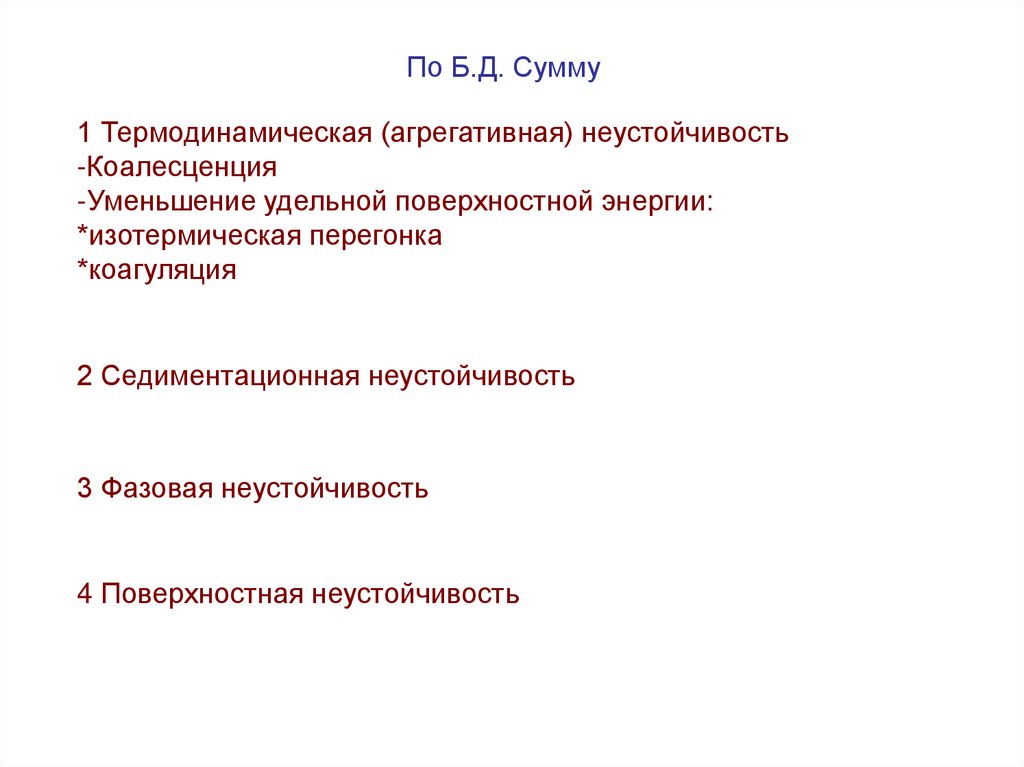 По Б.Д. Сумму

1 Термодинамическая (агрегативная) неустойчивость
-Коалесценция
-Уменьшение удельной поверхностной энергии:
*изотермическая перегонка
*коагуляция

2 Седиментационная неустойчивость

3 Фазовая неустойчивость

4 Поверхностная неустойчивость